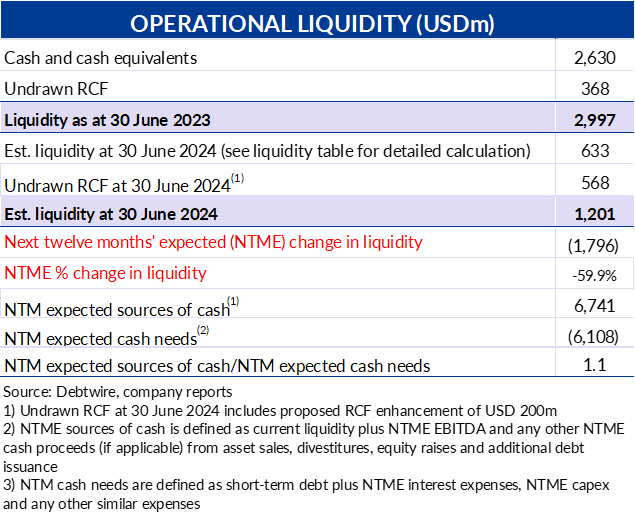 | OPERATIONAL LIQUIDITY (USDm) | |
|---|---|
| Cash and cash equivalents | 2,630 |
| Undrawn RCF | 368 |
| **Liquidity as at 30 June 2023** | **2,997** |
| Est. liquidity at 30 June 2024 (see liquidity table for detailed calculation) | 633 |
| Undrawn RCF at 30 June 2024$^{(1)}$ | 568 |
| **Est. liquidity at 30 June 2024** | **1,201** |
| Next twelve months' expected (NTME) change in liquidity | (1,796) |
| NTME % change in liquidity | -59.9% |
| NTM expected sources of cash$^{(1)}$ | 6,741 |
| NTM expected cash needs$^{(2)}$ | (6,108) |
| NTM expected sources of cash/NTM expected cash needs | 1.1 |

Source: Debtwire, company reports
1) Undrawn RCF at 30 June 2024 includes proposed RCF enhancement of USD 200m
2) NTME sources of cash is defined as current liquidity plus NTME EBITDA and any other NTME cash proceeds (if applicable) from asset sales, divestitures, equity raises and additional debt issuance
3) NTM cash needs are defined as short-term debt plus NTME interest expenses, NTME capex and any other similar expenses